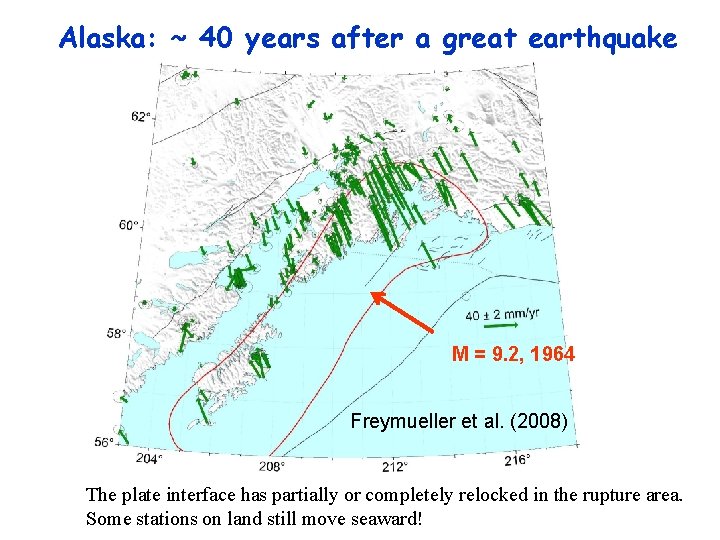 Alaska: ~ 40 years after a great earthquake

62°

60°

58°

56°

204°

208°

212°

216°

40 ± 2 mm/yr

M = 9.2, 1964

Freymueller et al. (2008)

The plate interface has partially or completely relocked in the rupture area. Some stations on land still move seaward!